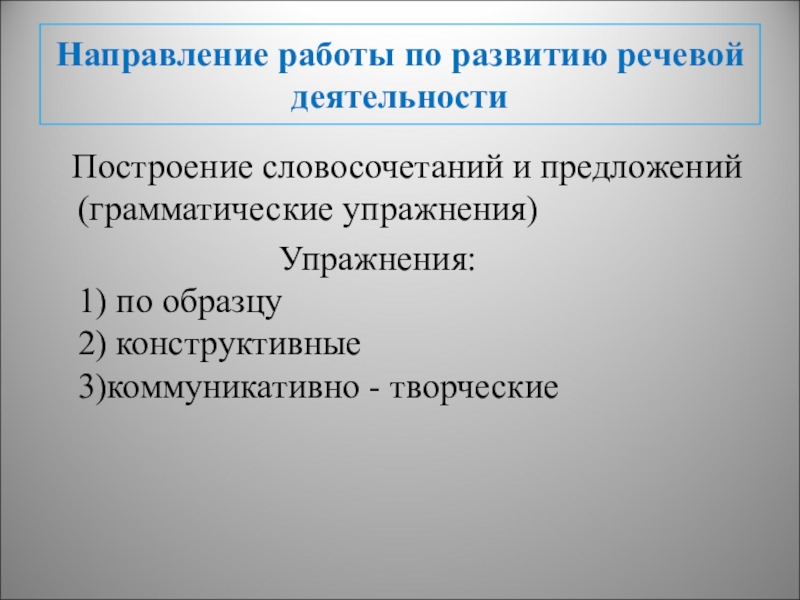 Направление работы по развитию речевой деятельности

Построение словосочетаний и предложений (грамматические упражнения)

Упражнения:
1) по образцу
2) конструктивные
3)коммуникативно - творческие